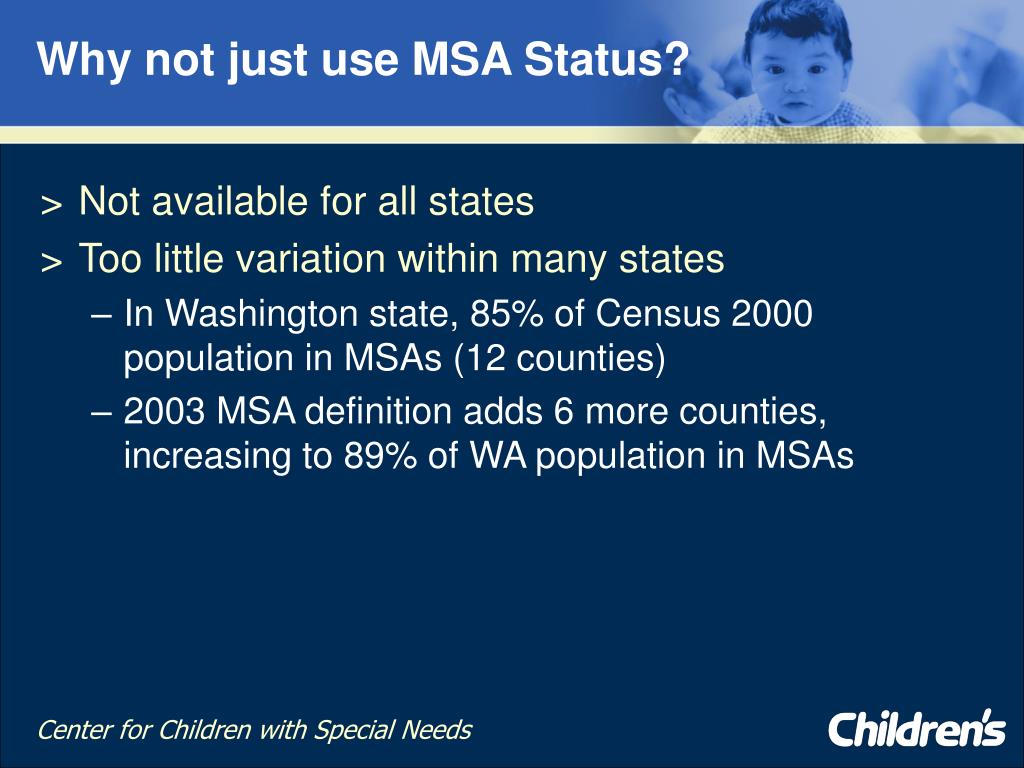 Why not just use MSA Status?

> Not available for all states

> Too little variation within many states

– In Washington state, 85% of Census 2000 population in MSAs (12 counties)

– 2003 MSA definition adds 6 more counties, increasing to 89% of WA population in MSAs

Center for Children with Special Needs

Children's